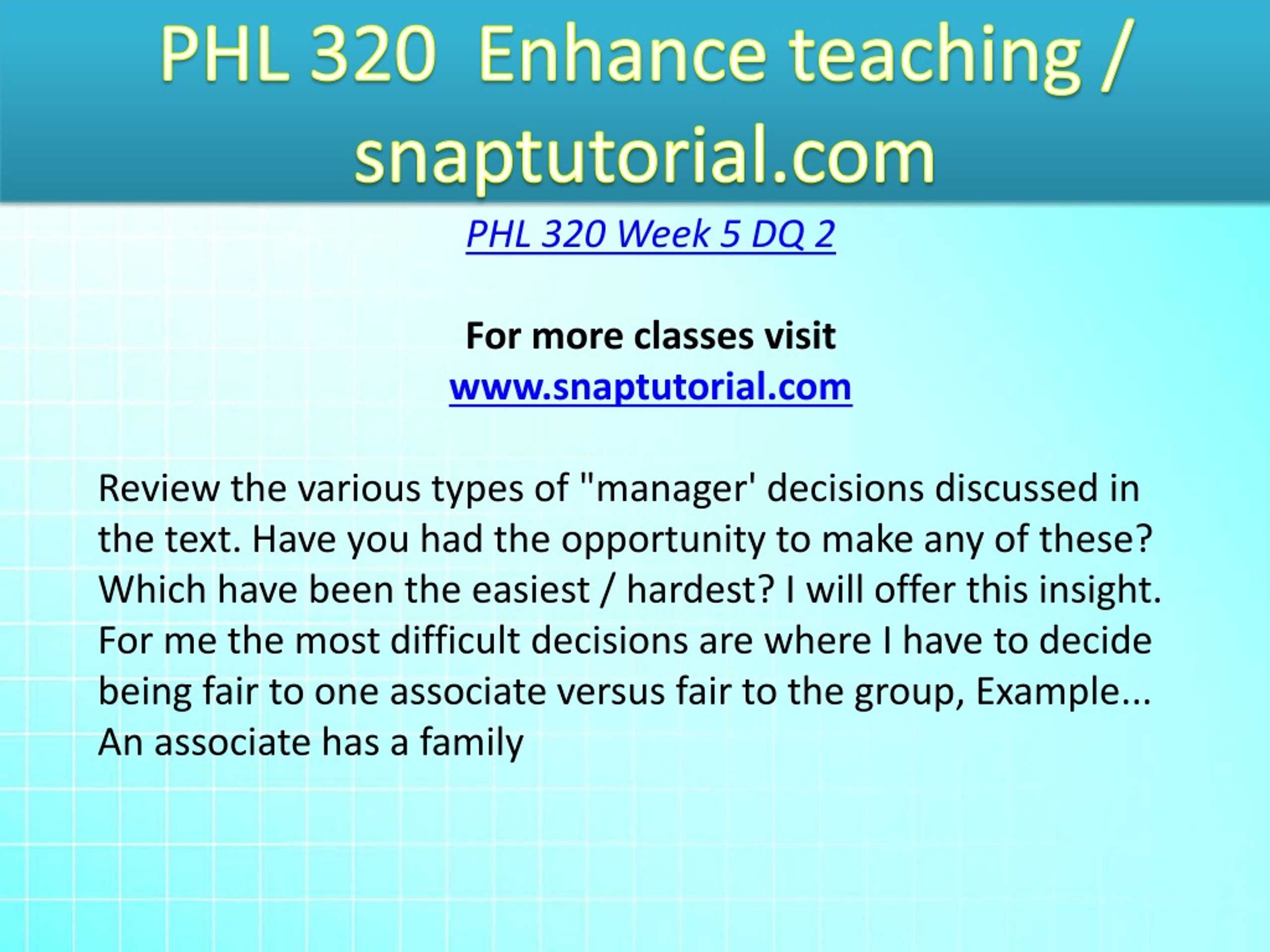 PHL 320 Enhance teaching / snaptutorial.com

PHL 320 Week 5 DQ 2

For more classes visit
www.snaptutorial.com

Review the various types of "manager' decisions discussed in the text. Have you had the opportunity to make any of these? Which have been the easiest / hardest? I will offer this insight. For me the most difficult decisions are where I have to decide being fair to one associate versus fair to the group, Example... An associate has a family